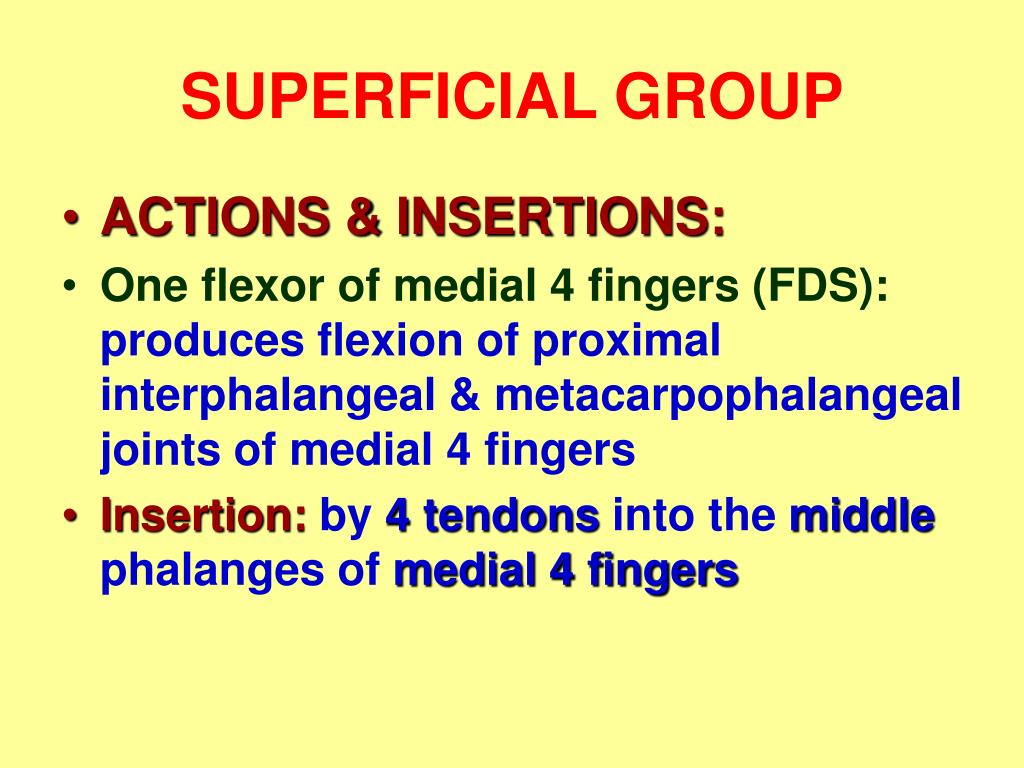 SUPERFICIAL GROUP

• ACTIONS & INSERTIONS:

• One flexor of medial 4 fingers (FDS): produces flexion of proximal interphalangeal & metacarpophalangeal joints of medial 4 fingers

• Insertion: by 4 tendons into the middle phalanges of medial 4 fingers